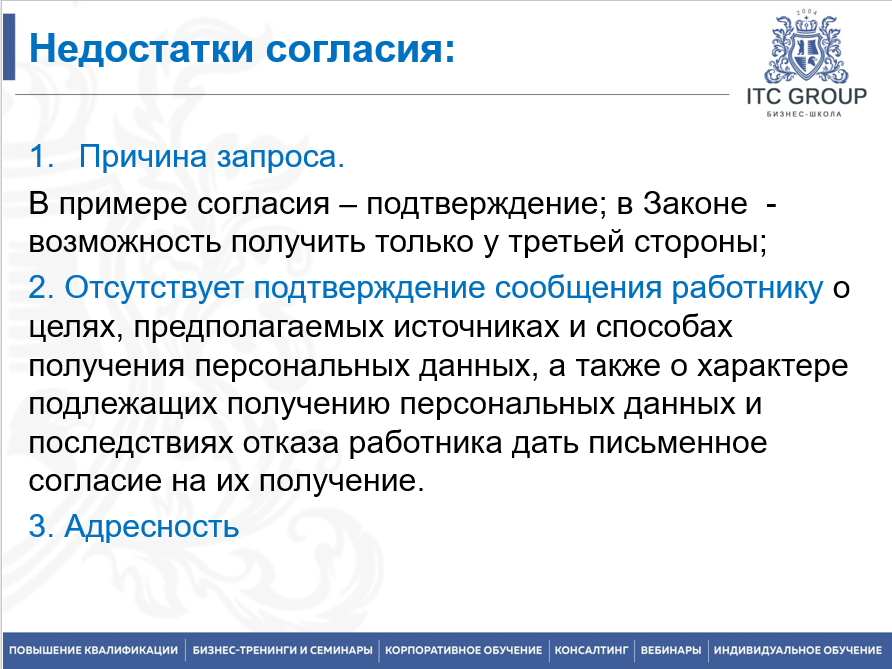 Недостатки согласия:

2004
ITC GROUP
БИЗНЕС-ШКОЛА

1. Причина запроса.

В примере согласия – подтверждение; в Законе - возможность получить только у третьей стороны;

2. Отсутствует подтверждение сообщения работнику о целях, предполагаемых источниках и способах получения персональных данных, а также о характере подлежащих получению персональных данных и последствиях отказа работника дать письменное согласие на их получение.

3. Адресность

ПОВЫШЕНИЕ КВАЛИФИКАЦИИ | БИЗНЕС-ТРЕНИНГИ И СЕМИНАРЫ | КОРПОРАТИВНОЕ ОБУЧЕНИЕ | КОНСАЛТИНГ | ВЕБИНАРЫ | ИНДИВИДУАЛЬНОЕ ОБУЧЕНИЕ